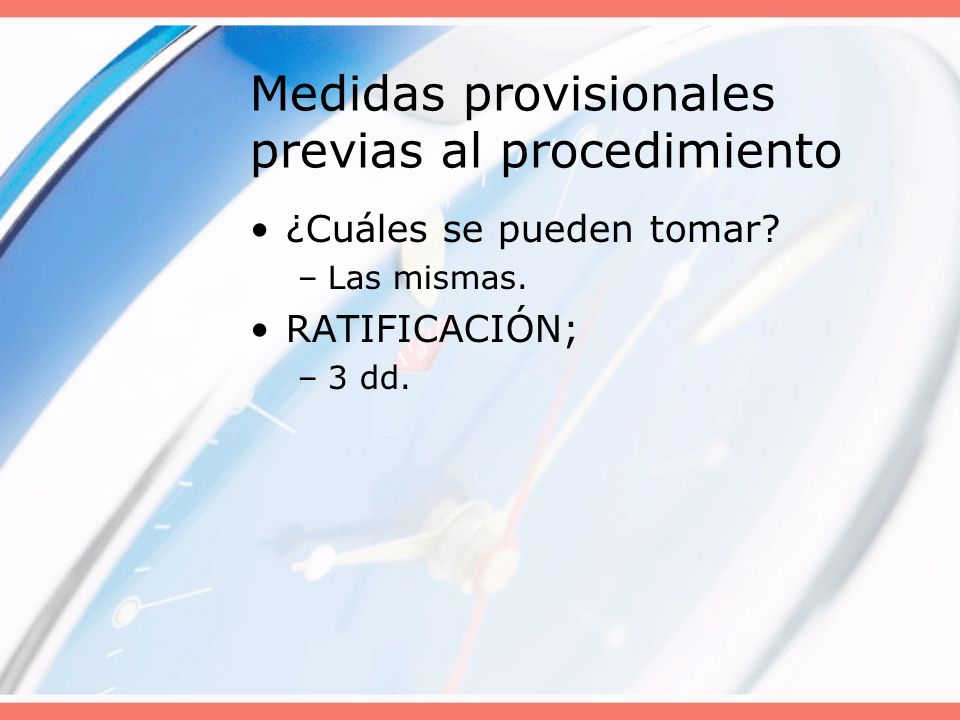 Medidas provisionales previas al procedimiento

• ¿Cuáles se pueden tomar?
– Las mismas.
• RATIFICACIÓN;
– 3 dd.